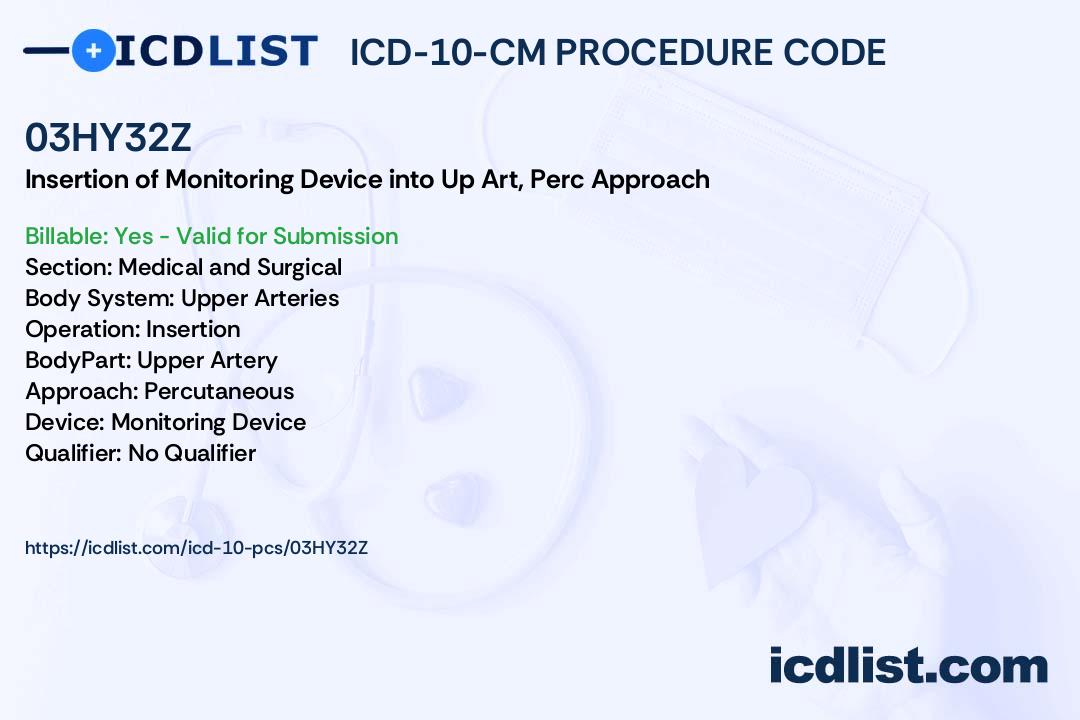 ICDLIST ICD-10-CM PROCEDURE CODE

03HY32Z

Insertion of Monitoring Device into Up Art, Perc Approach

Billable: Yes - Valid for Submission
Section: Medical and Surgical
Body System: Upper Arteries
Operation: Insertion
BodyPart: Upper Artery
Approach: Percutaneous
Device: Monitoring Device
Qualifier: No Qualifier

https://icdlist.com/icd-10-pcs/03HY32Z

icdlist.com